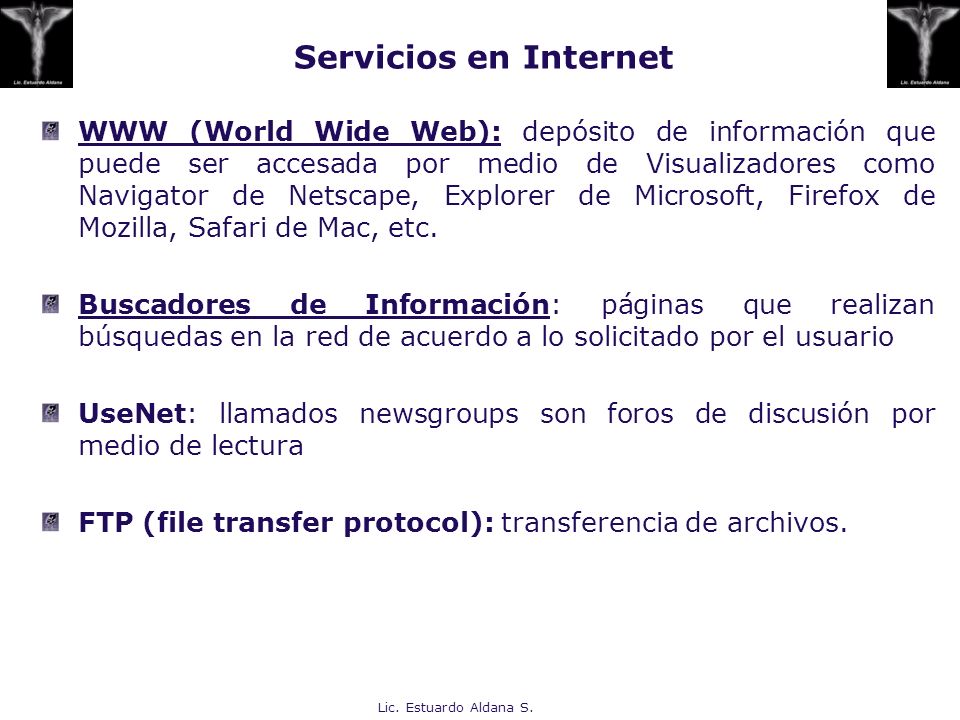 Lic. Estuardo Aldana

Servicios en Internet

Lic. Estuardo Aldana

WWW (World Wide Web): depósito de información que puede ser accesada por medio de Visualizadores como Navigator de Netscape, Explorer de Microsoft, Firefox de Mozilla, Safari de Mac, etc.

Buscadores de Información: páginas que realizan búsquedas en la red de acuerdo a lo solicitado por el usuario

UseNet: llamados newsgroups son foros de discusión por medio de lectura

FTP (file transfer protocol): transferencia de archivos.

Lic. Estuardo Aldana S.